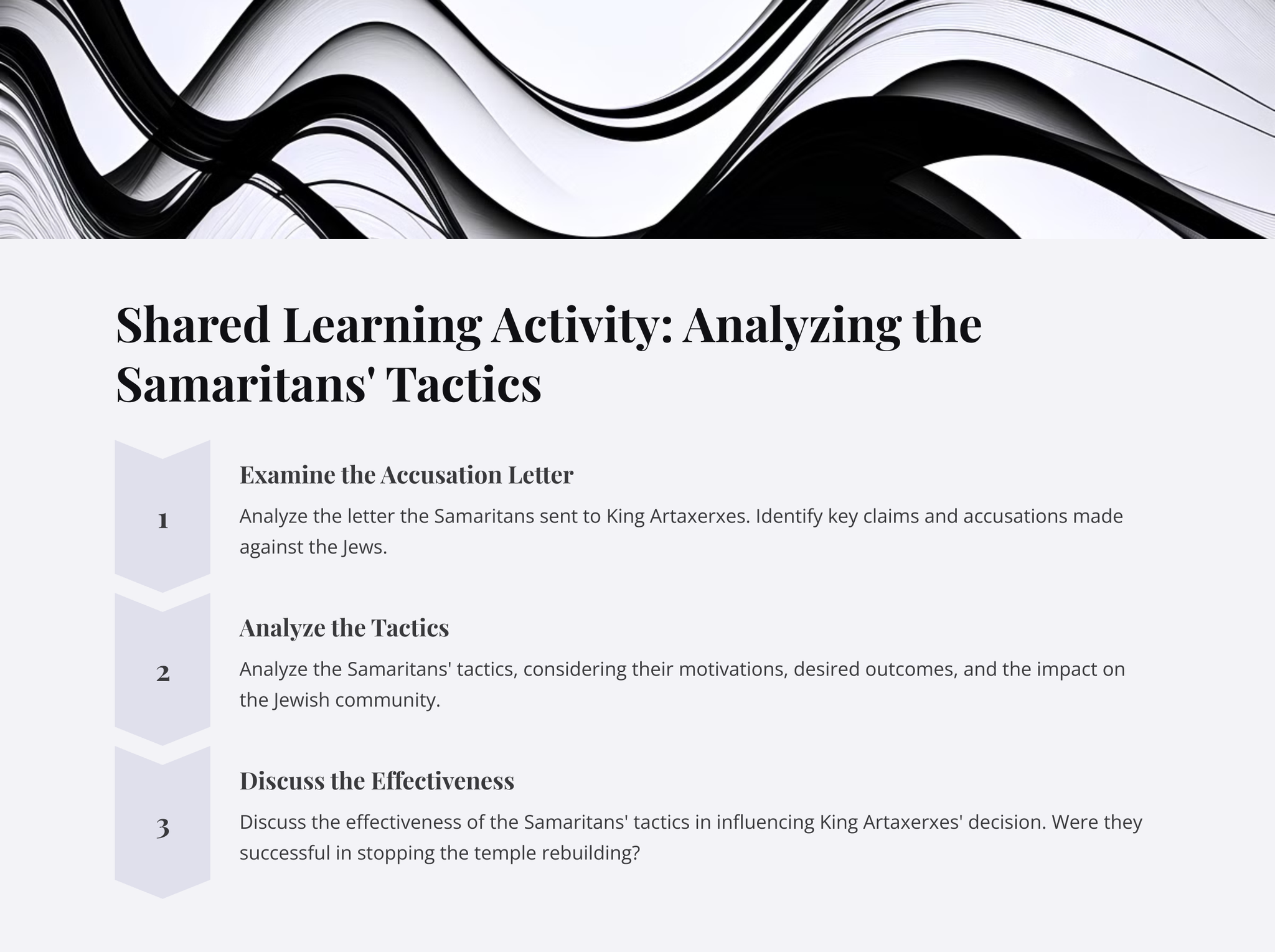 Shared Learning Activity: Analyzing the Samaritans' Tactics

1

Examine the Accusation Letter

Analyze the letter the Samaritans sent to King Artaxerxes. Identify key claims and accusations made against the Jews.

2

Analyze the Tactics

Analyze the Samaritans' tactics, considering their motivations, desired outcomes, and the impact on the Jewish community.

3

Discuss the Effectiveness

Discuss the effectiveness of the Samaritans' tactics in influencing King Artaxerxes' decision. Were they successful in stopping the temple rebuilding?